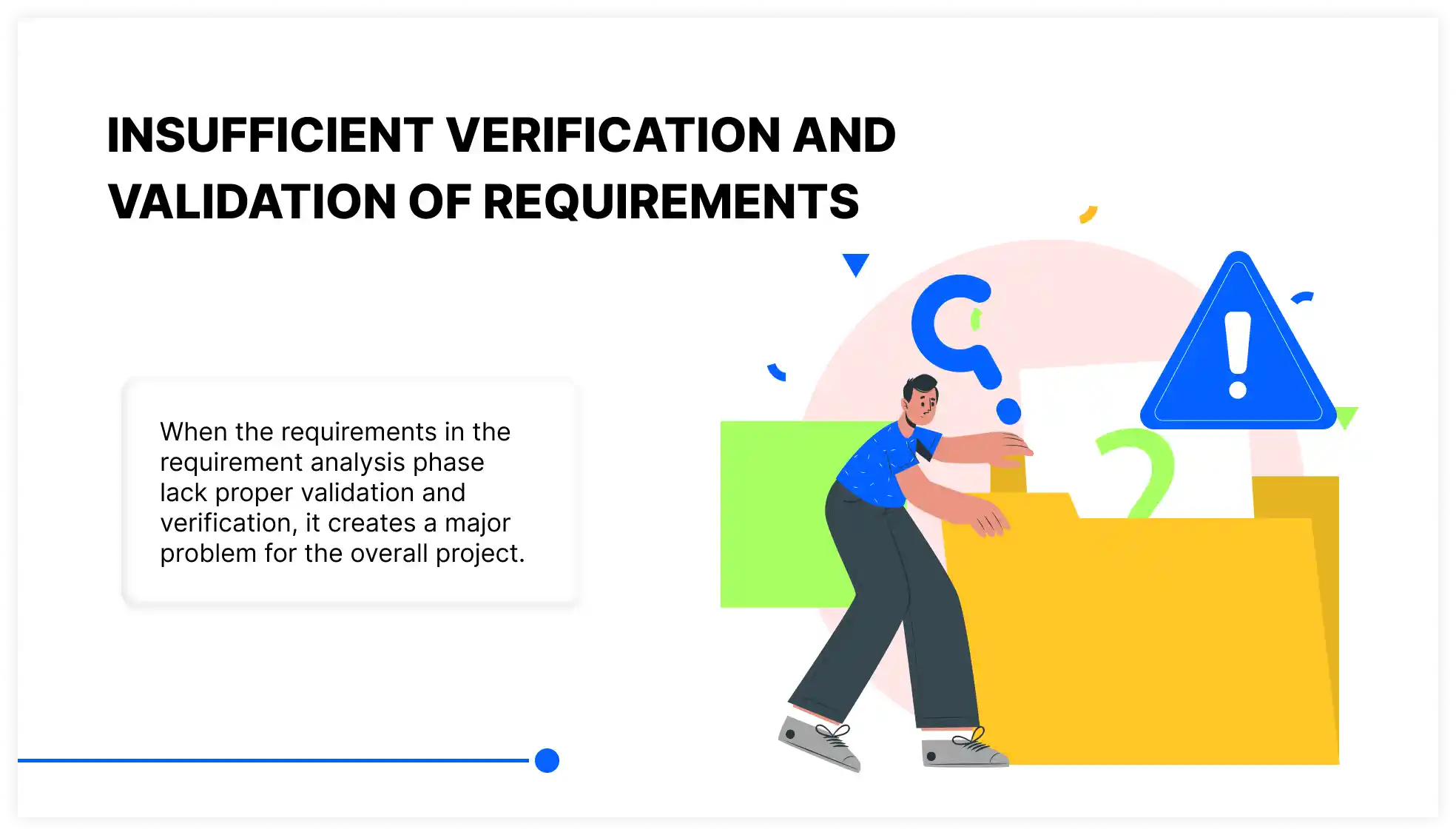 INSUFFICIENT VERIFICATION AND VALIDATION OF REQUIREMENTS

When the requirements in the requirement analysis phase lack proper validation and verification, it creates a major problem for the overall project.